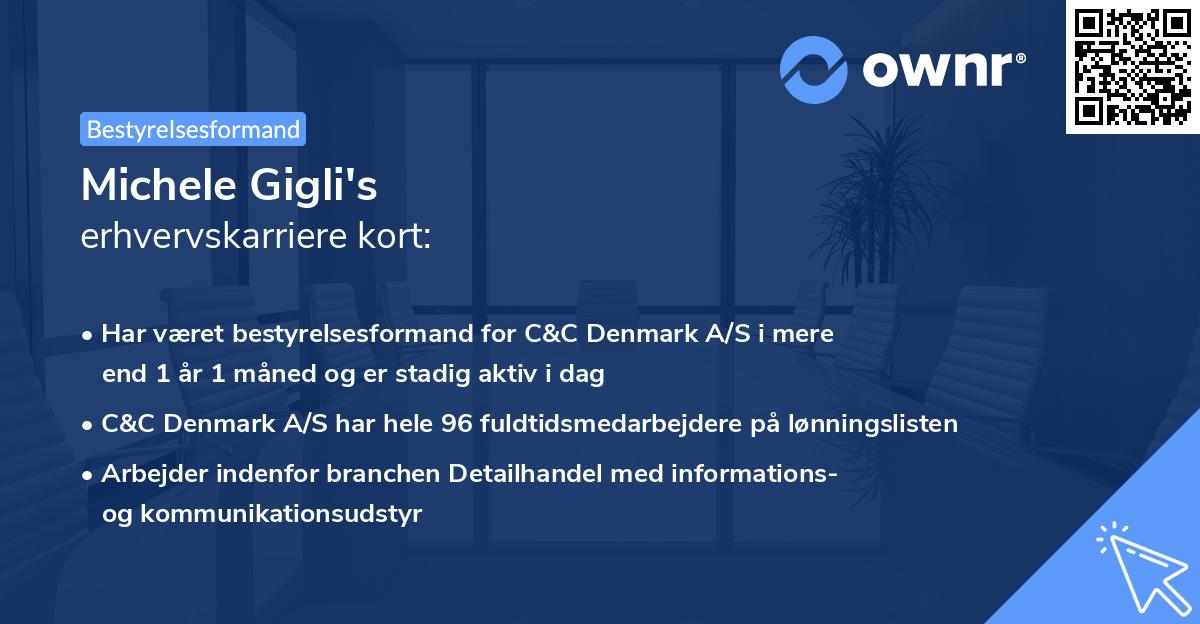 ownr®

Bestyrelsesformand

Michele Gigli's
erhvervskarriere kort:

• Har været bestyrelsesformand for C&C Denmark A/S i mere end 1 år 1 måned og er stadig aktiv i dag

• C&C Denmark A/S har hele 96 fuldtidsmedarbejdere på lønningslisten

• Arbejder indenfor branchen Detailhandel med informations- og kommunikationsudstyr